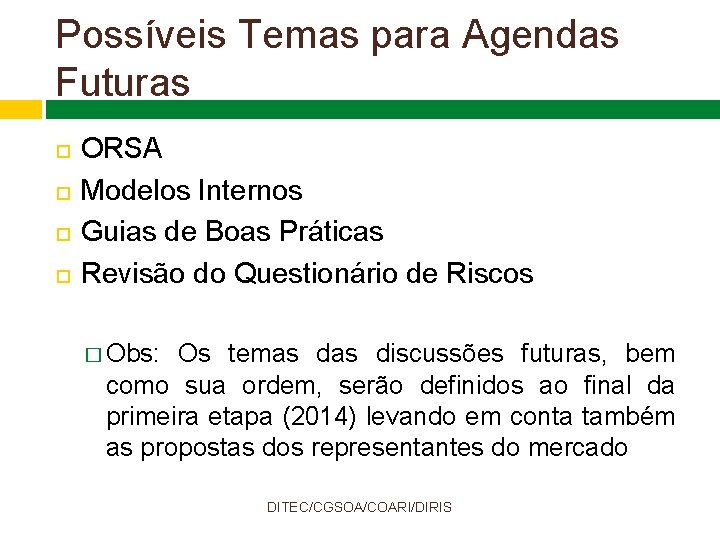 Possíveis Temas para Agendas Futuras

ORSA
Modelos Internos
Guias de Boas Práticas
Revisão do Questionário de Riscos

Obs: Os temas das discussões futuras, bem como sua ordem, serão definidos ao final da primeira etapa (2014) levando em conta também as propostas dos representantes do mercado

DITEC/CGSOA/COARI/DIRIS